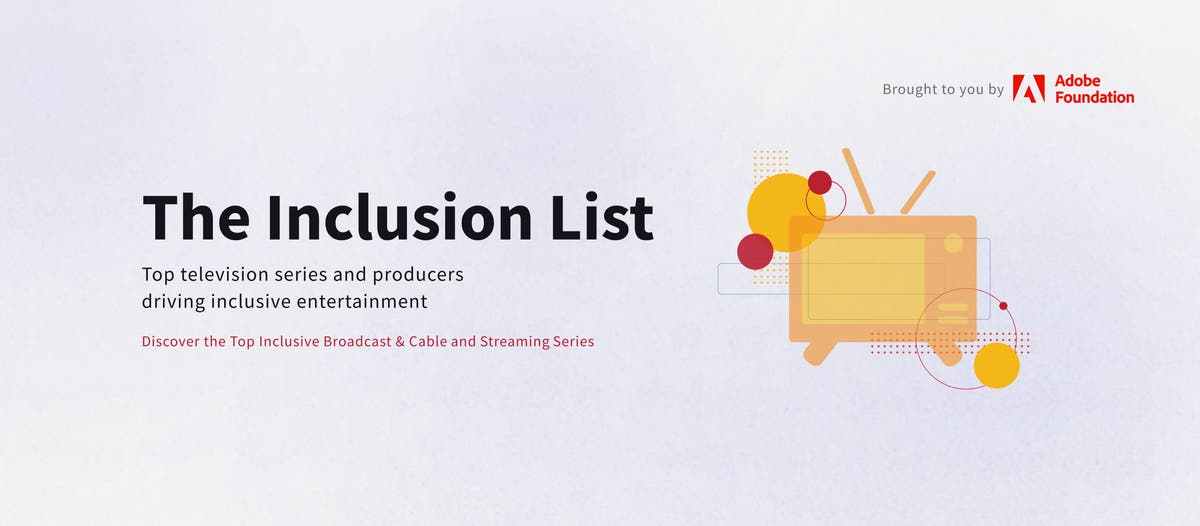 Brought to you by Adobe Foundation

The Inclusion List

Top television series and producers driving inclusive entertainment

Discover the Top Inclusive Broadcast & Cable and Streaming Series